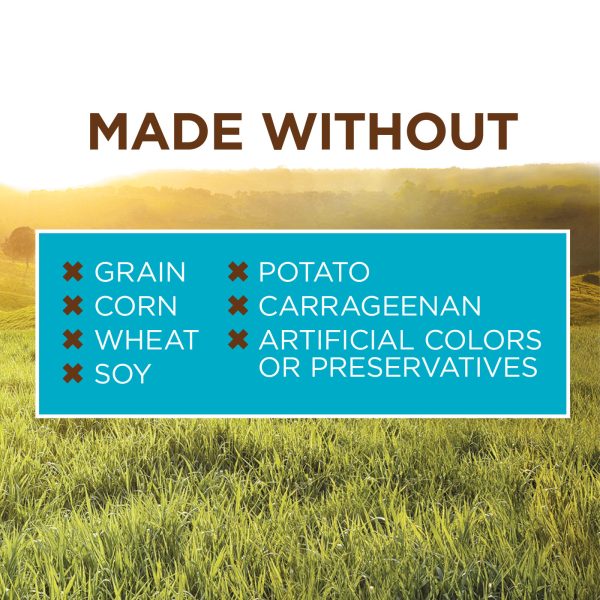 MADE WITHOUT

✖ GRAIN
✖ CORN
✖ WHEAT
✖ SOY

✖ POTATO
✖ CARRAGEENAN
✖ ARTIFICIAL COLORS OR PRESERVATIVES